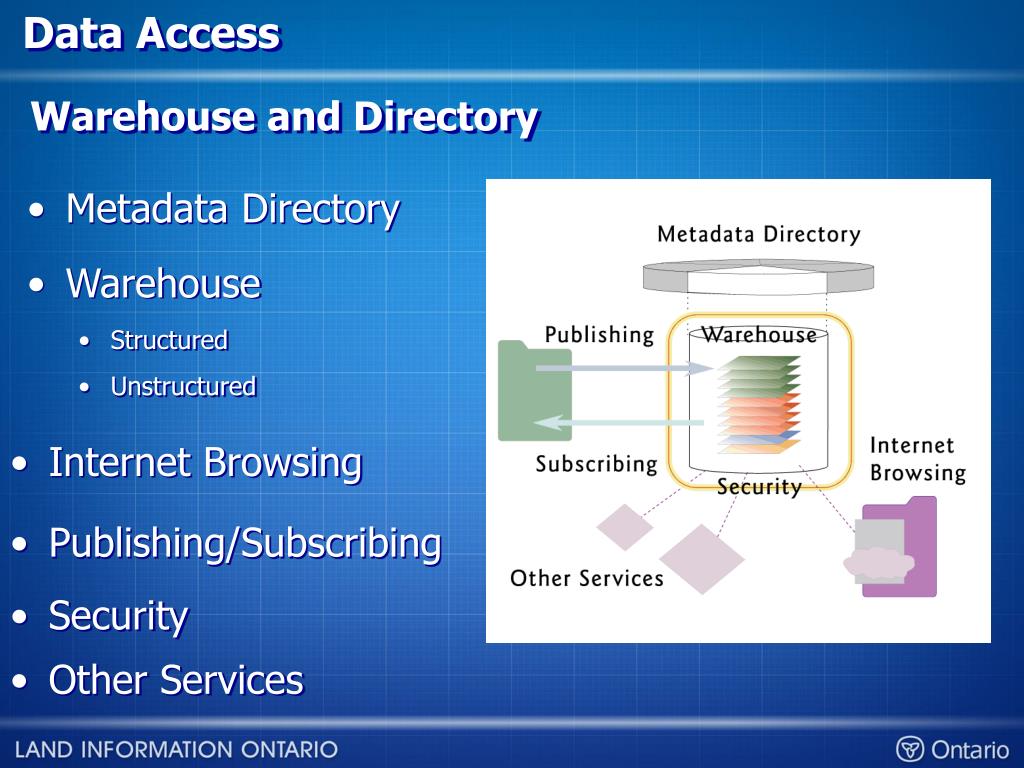 Data Access

Warehouse and Directory

• Metadata Directory
• Warehouse
  • Structured
  • Unstructured
• Internet Browsing
• Publishing/Subscribing
• Security
• Other Services

Metadata Directory
Publishing
Warehouse
Subscribing
Security
Internet Browsing
Other Services

LAND INFORMATION ONTARIO

Ontario